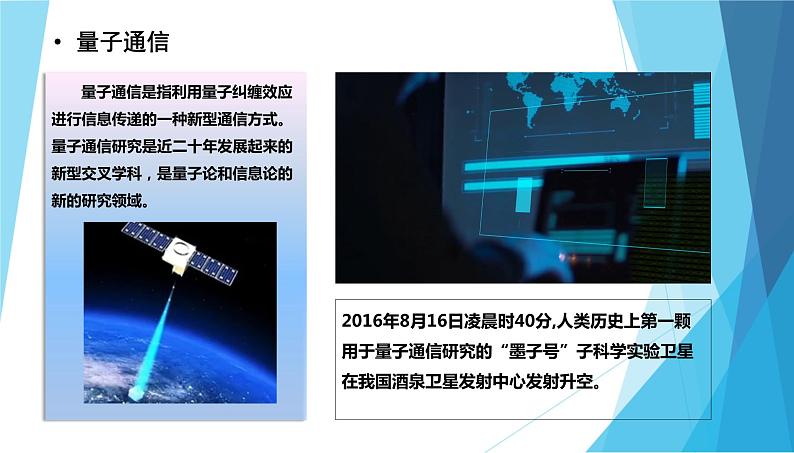 • 量子通信

量子通信是指利用量子纠缠效应进行信息传递的一种新型通信方式。量子通信研究是近二十年发展起来的新型交叉学科，是量子论和信息论的新的研究领域。

2016年8月16日凌晨时40分,人类历史上第一颗用于量子通信研究的“墨子号”子科学实验卫星在我国酒泉卫星发射中心发射升空。